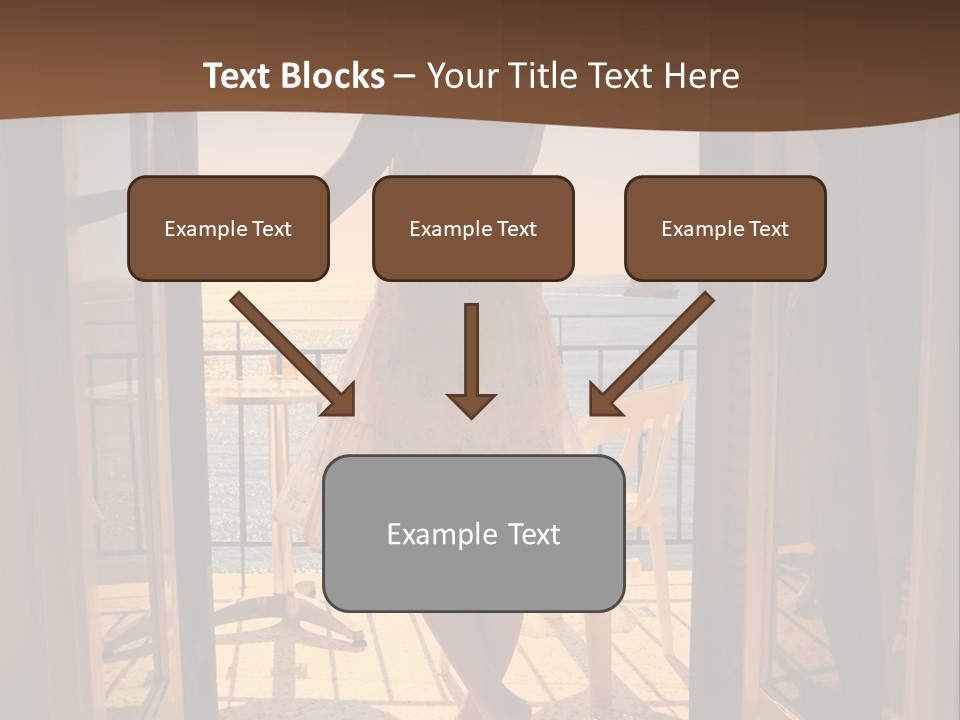 Text Blocks – Your Title Text Here

Example Text

Example Text

Example Text

Example Text